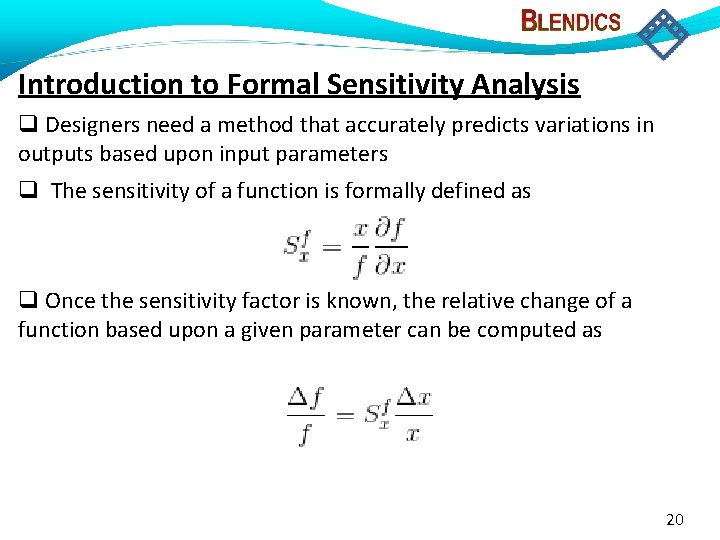 BLENDICS

Introduction to Formal Sensitivity Analysis

❑ Designers need a method that accurately predicts variations in outputs based upon input parameters

❑ The sensitivity of a function is formally defined as

$S_x^f = \frac{x}{f}\frac{\partial f}{\partial x}$

❑ Once the sensitivity factor is known, the relative change of a function based upon a given parameter can be computed as

$\frac{\Delta f}{f} = S_x^f \frac{\Delta x}{x}$

20